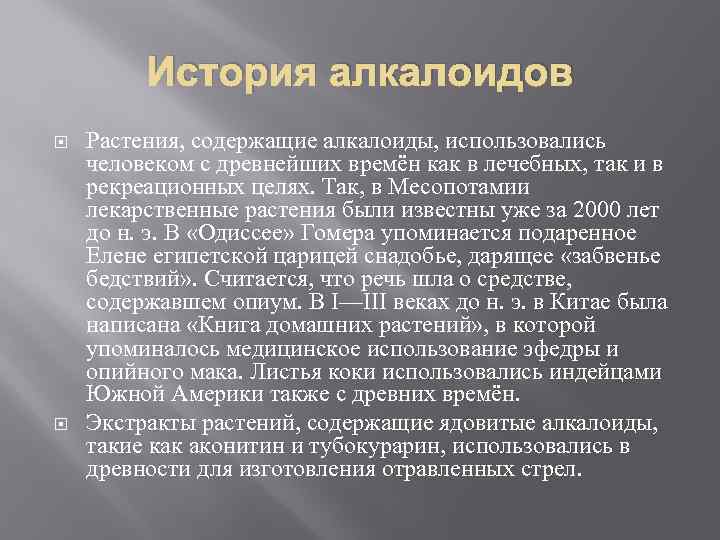 История алкалоидов

Растения, содержащие алкалоиды, использовались человеком с древнейших времён как в лечебных, так и в рекреационных целях. Так, в Месопотамии лекарственные растения были известны уже за 2000 лет до н. э. В «Одиссее» Гомера упоминается подаренное Елене египетской царицей снадобье, дарящее «забвенье бедствий». Считается, что речь шла о средстве, содержавшем опиум. В I—III веках до н. э. в Китае была написана «Книга домашних растений», в которой упоминалось медицинское использование эфедры и опийного мака. Листья коки использовались индейцами Южной Америки также с древних времён.

Экстракты растений, содержащие ядовитые алкалоиды, такие как аконитин и тубокурарин, использовались в древности для изготовления отравленных стрел.